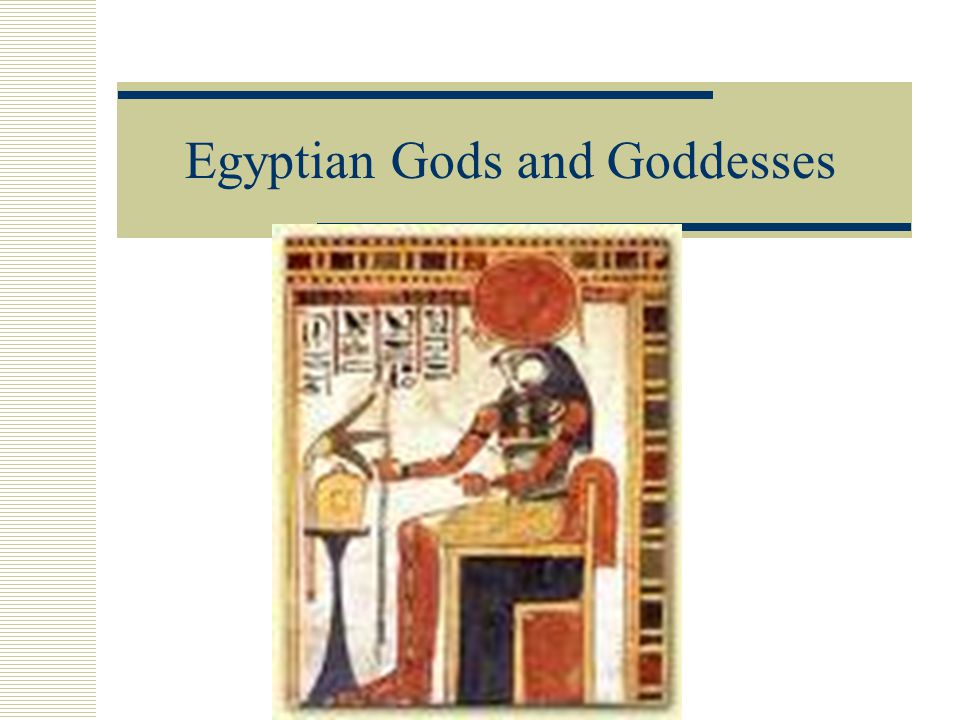 Egyptian Gods and Goddesses